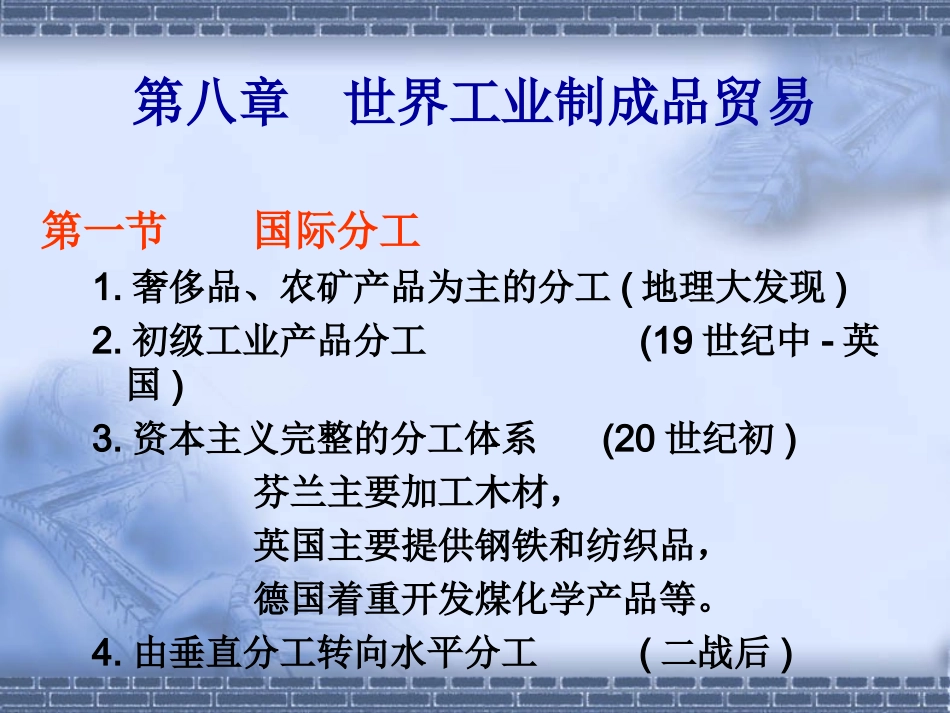 第八章　世界工业制成品贸易

第一节　　国际分工

1. 奢侈品、农矿产品为主的分工 ( 地理大发现 )

2. 初级工业产品分工　　　　(19 世纪中 - 英国 )

3. 资本主义完整的分工体系　(20 世纪初 )

芬兰主要加工木材，

英国主要提供钢铁和纺织品，

德国着重开发煤化学产品等。

4. 由垂直分工转向水平分工　　( 二战后 )